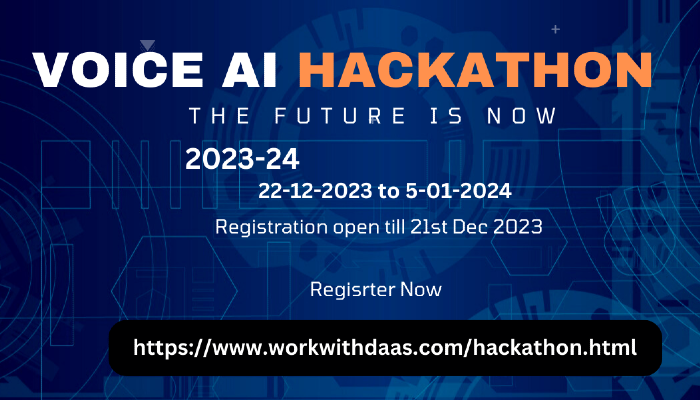 VOICE AI HACKATHON

THE FUTURE IS NOW

2023-24

22-12-2023 to 5-01-2024

Registration open till 21st Dec 2023

Regisrter Now

https://www.workwithdaas.com/hackathon.html